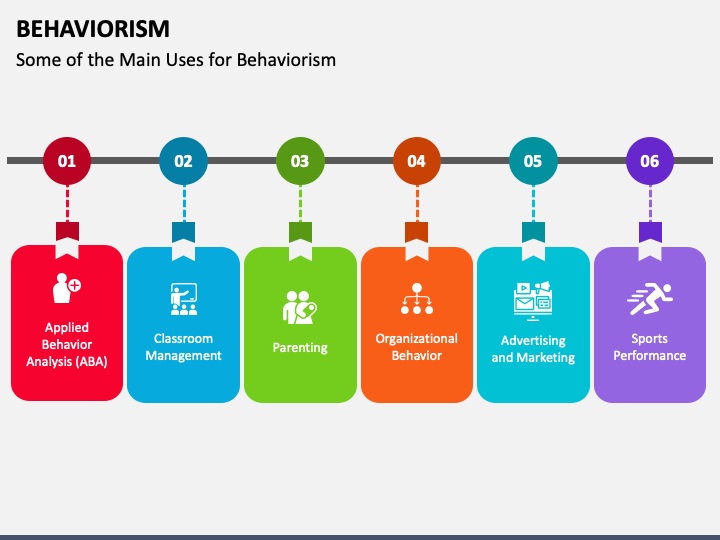 BEHAVIORISM

Some of the Main Uses for Behaviorism

01

Applied Behavior Analysis (ABA)

02

Classroom Management

03

Parenting

04

Organizational Behavior

05

Advertising and Marketing

06

Sports Performance